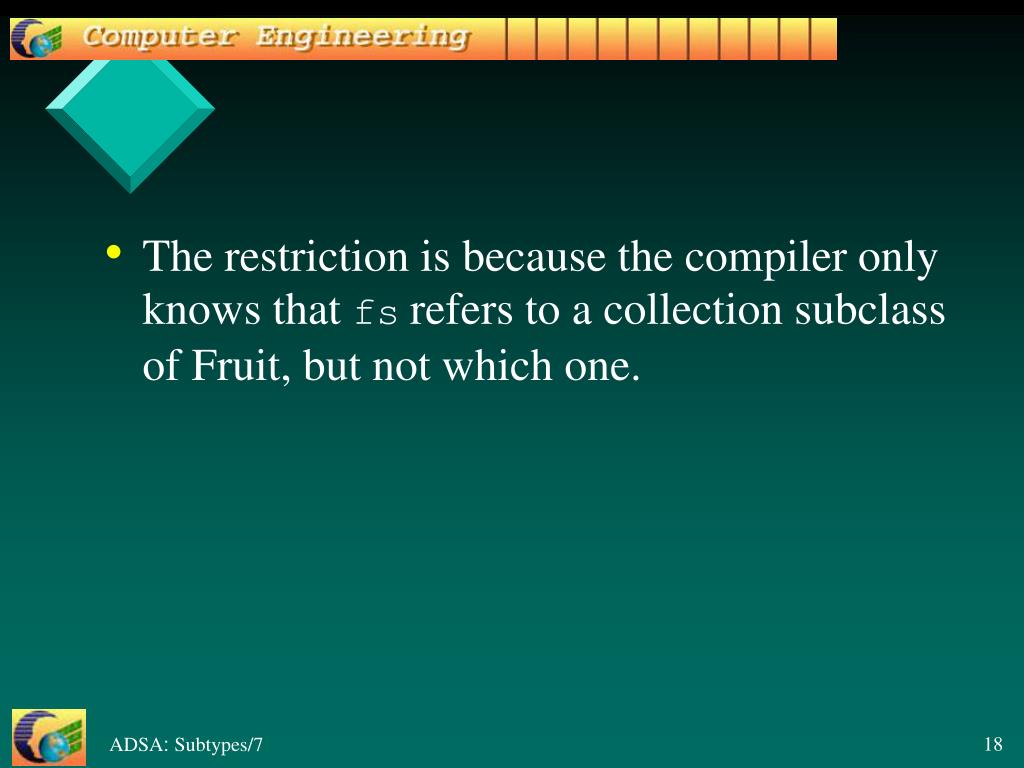 Computer Engineering

• The restriction is because the compiler only knows that fs refers to a collection subclass of Fruit, but not which one.

ADSA: Subtypes/7

18